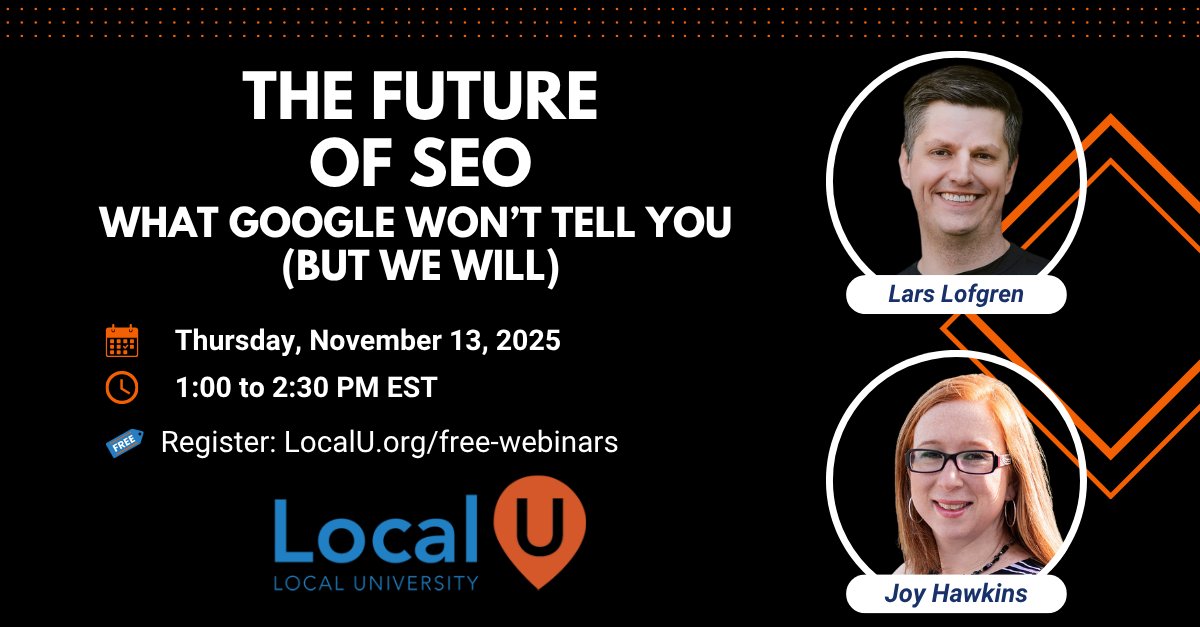 THE FUTURE OF SEO
WHAT GOOGLE WON'T TELL YOU (BUT WE WILL)

Thursday, November 13, 2025

1:00 to 2:30 PM EST

FREE Register: LocalU.org/free-webinars

Local U
LOCAL UNIVERSITY

Lars Lofgren

Joy Hawkins